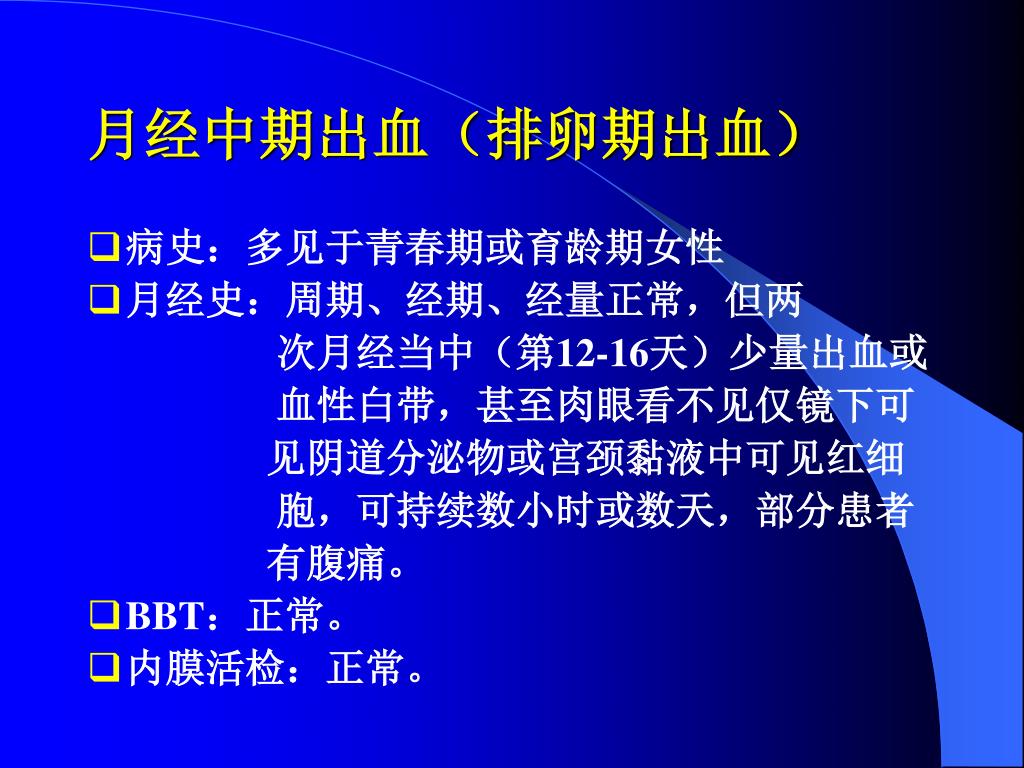 月经中期出血（排卵期出血）

❑病史：多见于青春期或育龄期女性

❑月经史：周期、经期、经量正常，但两次月经当中（第12-16天）少量出血或血性白带，甚至肉眼看不见仅镜下可见阴道分泌物或宫颈黏液中可见红细胞，可持续数小时或数天，部分患者有腹痛。

❑BBT：正常。

❑内膜活检：正常。